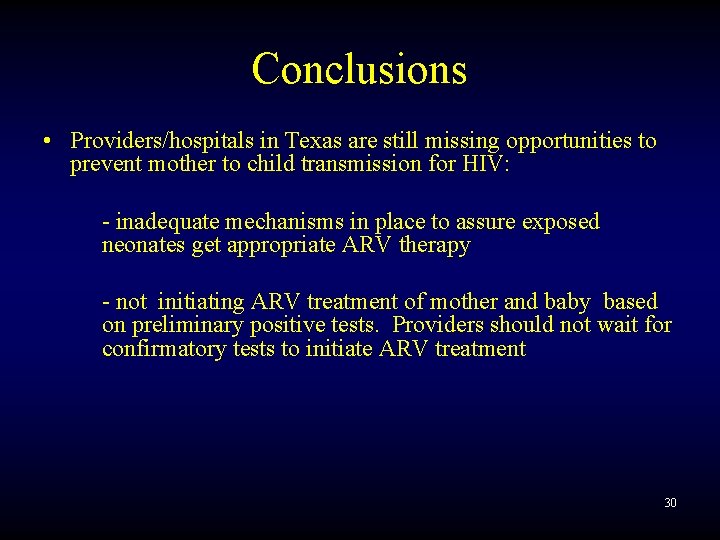 Conclusions

• Providers/hospitals in Texas are still missing opportunities to prevent mother to child transmission for HIV:

- inadequate mechanisms in place to assure exposed neonates get appropriate ARV therapy

- not initiating ARV treatment of mother and baby based on preliminary positive tests. Providers should not wait for confirmatory tests to initiate ARV treatment

30